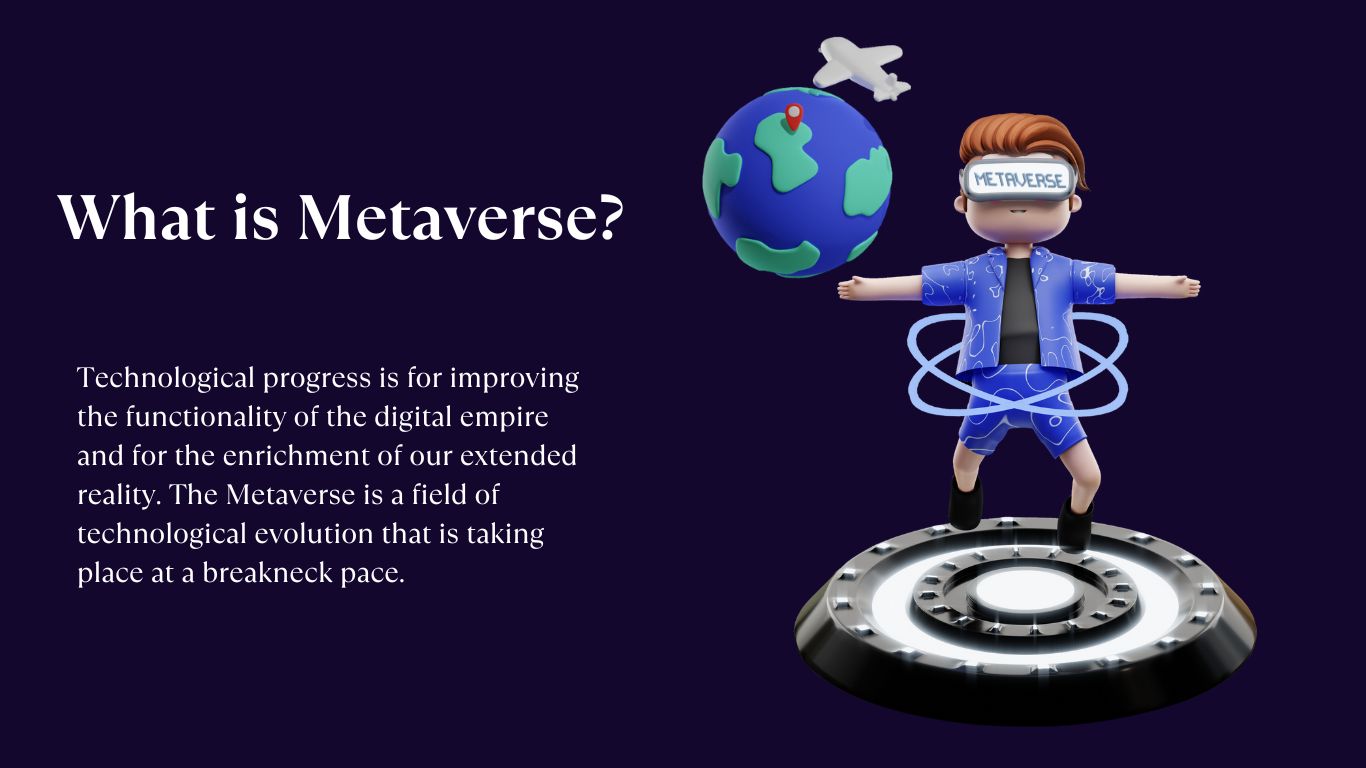 What is Metaverse?

Technological progress is for improving the functionality of the digital empire and for the enrichment of our extended reality. The Metaverse is a field of technological evolution that is taking place at a breakneck pace.

METAVERSE